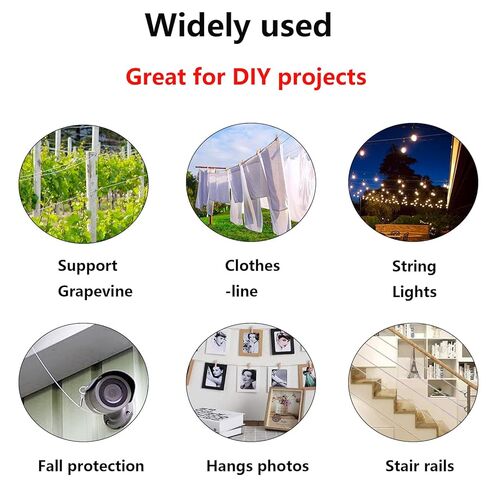 Widely used

Great for DIY projects

Support Grapevine

Clothes -line

String Lights

Fall protection

Hangs photos

Stair rails